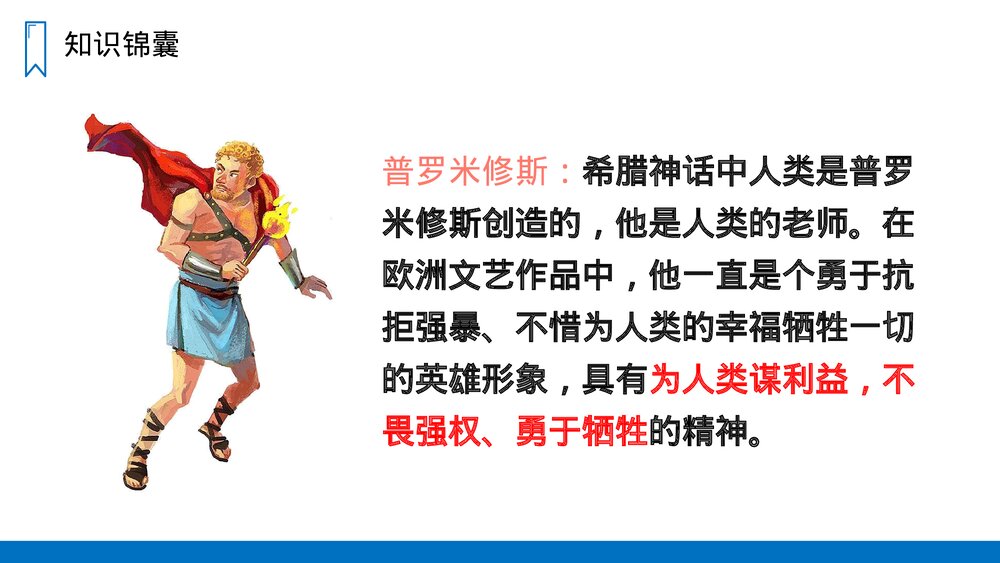 知识锦囊

普罗米修斯：希腊神话中人类是普罗米修斯创造的，他是人类的老师。在欧洲文艺作品中，他一直是个勇于抗拒强暴、不惜为人类的幸福牺牲一切的英雄形象，具有为人类谋利益，不畏强权、勇于牺牲的精神。